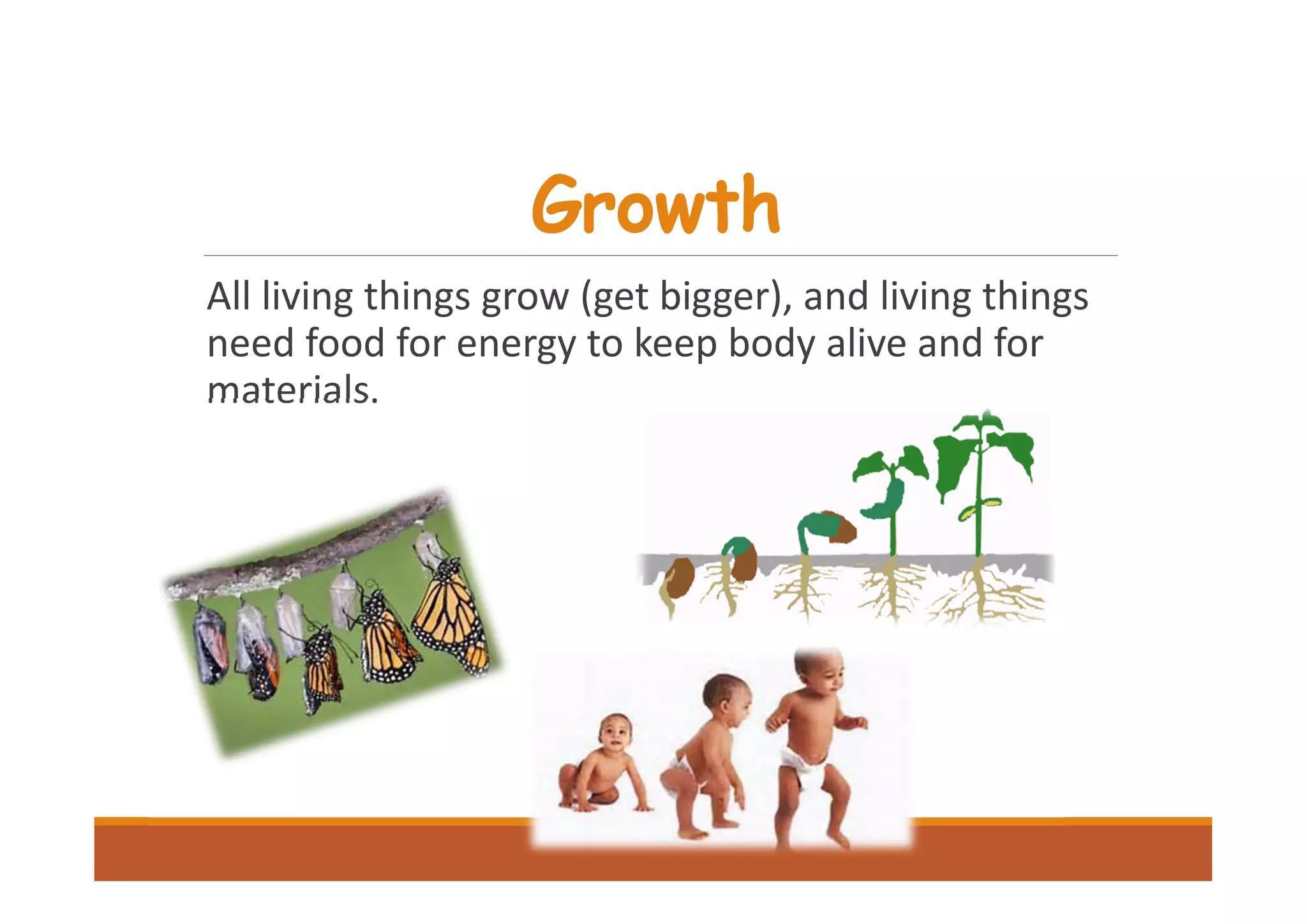 Growth

All living things grow (get bigger), and living things need food for energy to keep body alive and for materials.